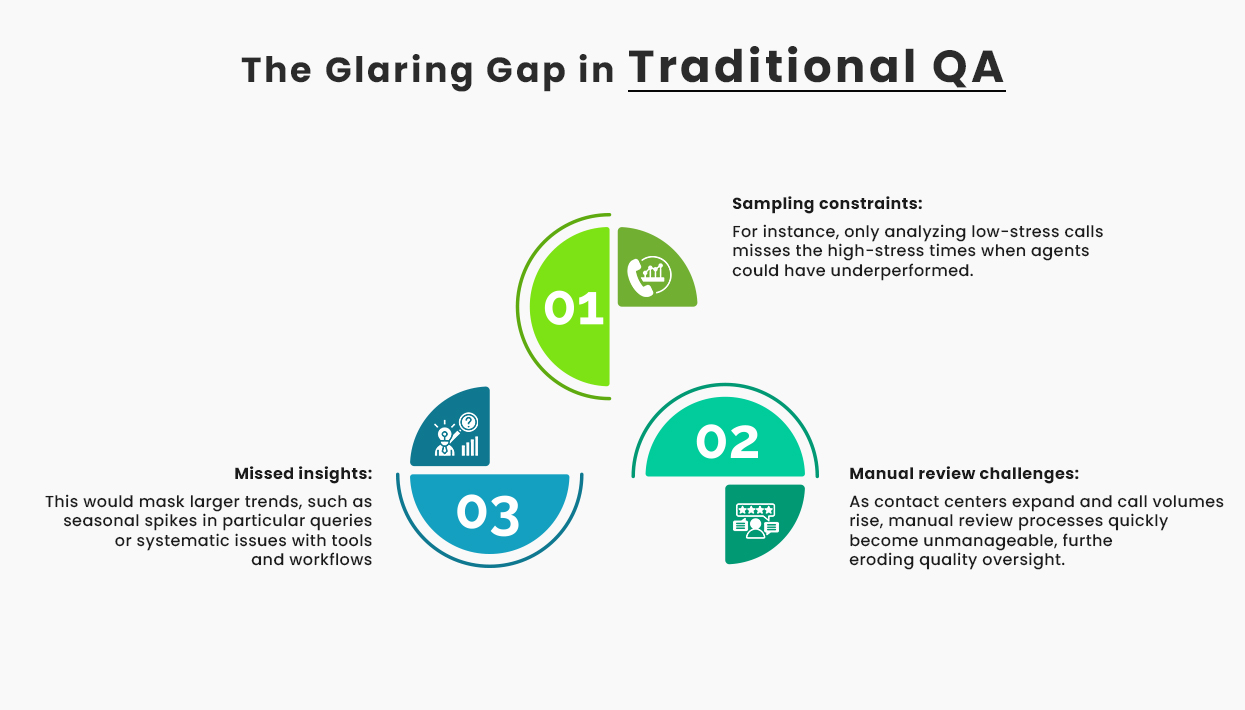 The Glaring Gap in Traditional QA

01

Sampling constraints:

For instance, only analyzing low-stress calls misses the high-stress times when agents could have underperformed.

02

Manual review challenges:

As contact centers expand and call volumes rise, manual review processes quickly become unmanageable, furthe eroding quality oversight.

03

Missed insights:

This would mask larger trends, such as seasonal spikes in particular queries or systematic issues with tools and workflows